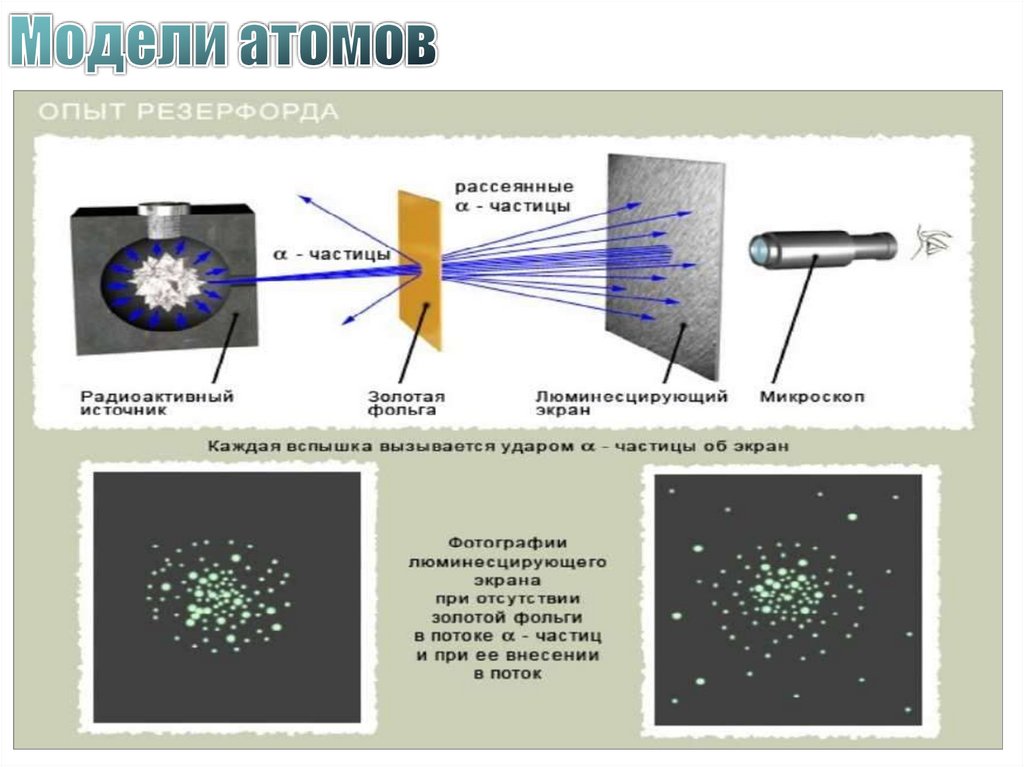 Модели атомов

ОПЫТ РЕЗЕРФОРДА

рассеянные $\alpha$ - частицы

$\alpha$ - частицы

Радиоактивный источник

Золотая фольга

Люминесцирующий экран

Микроскоп

Каждая вспышка вызывается ударом $\alpha$ - частицы об экран

Фотографии люминесцирующего экрана при отсутствии золотой фольги в потоке $\alpha$ - частиц и при ее внесении в поток